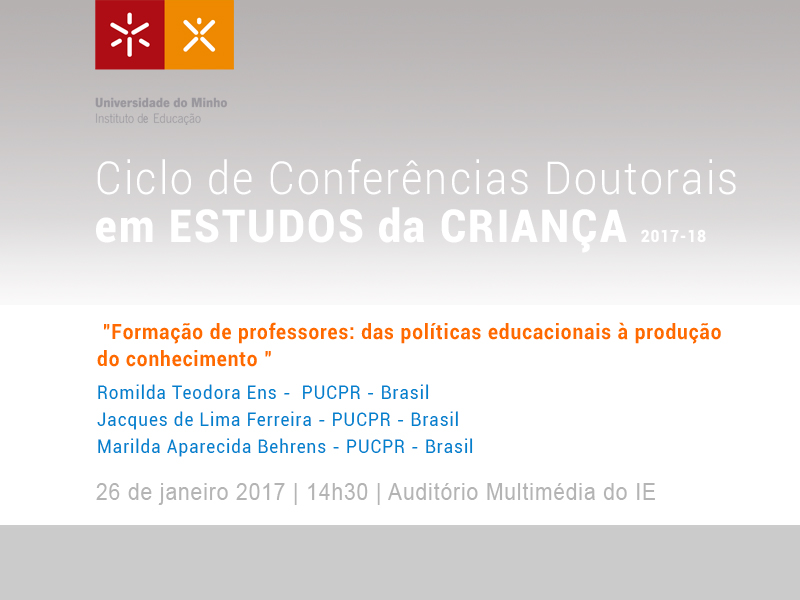 Universidade do Minho
Instituto de Educação

Ciclo de Conferências Doutorais
em ESTUDOS da CRIANÇA 2017-18

"Formação de professores: das políticas educacionais à produção do conhecimento "

Romilda Teodora Ens - PUCPR - Brasil
Jacques de Lima Ferreira - PUCPR - Brasil
Marilda Aparecida Behrens - PUCPR - Brasil

26 de janeiro 2017 | 14h30 | Auditório Multimédia do IE